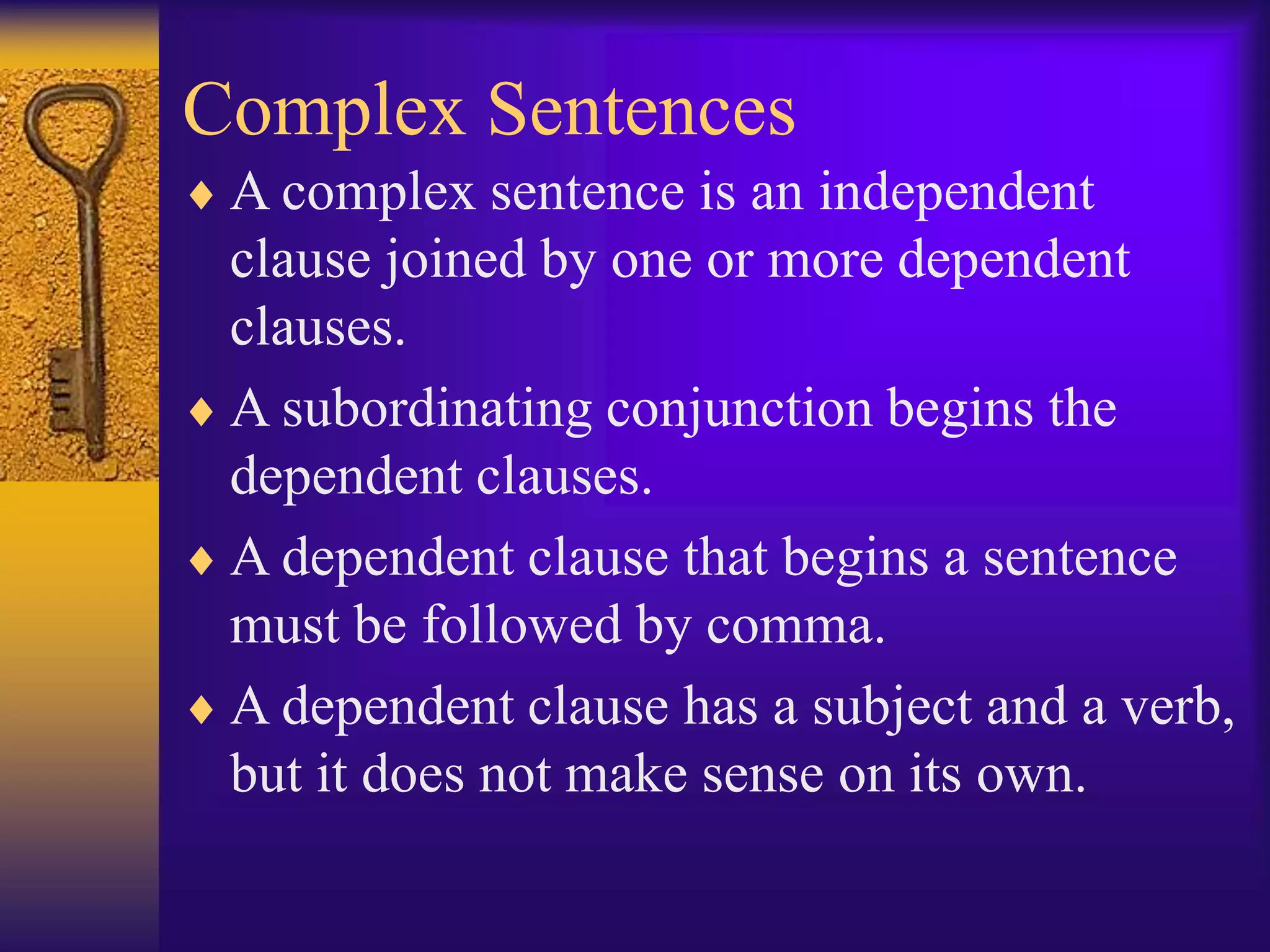 Complex Sentences

♦ A complex sentence is an independent clause joined by one or more dependent clauses.

♦ A subordinating conjunction begins the dependent clauses.

♦ A dependent clause that begins a sentence must be followed by comma.

♦ A dependent clause has a subject and a verb, but it does not make sense on its own.